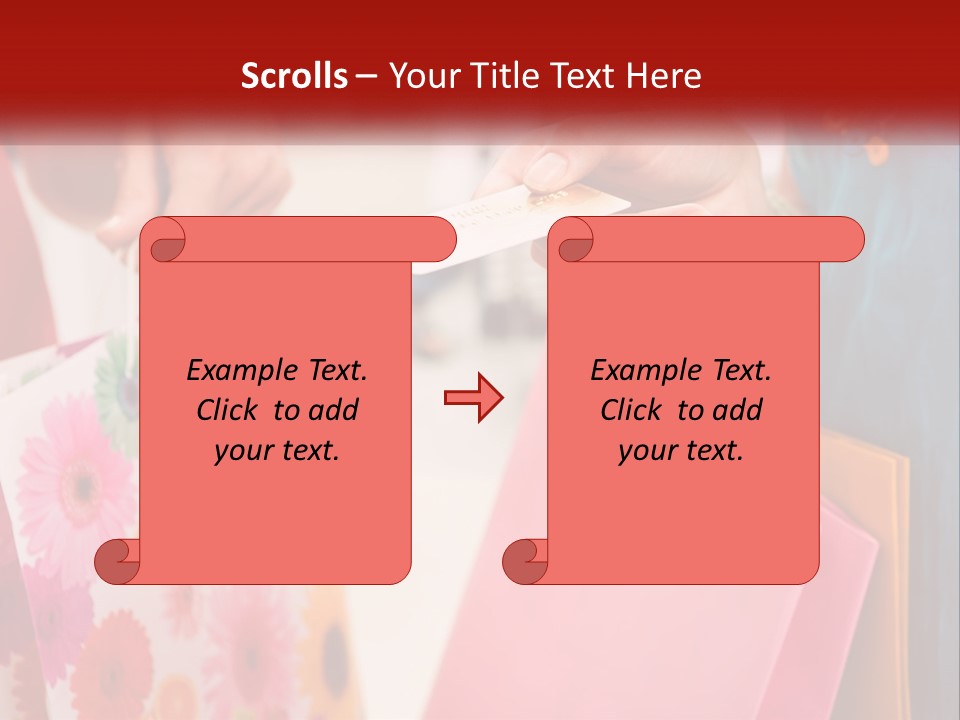 Scrolls – Your Title Text Here

Example Text. Click to add your text.

Example Text. Click to add your text.